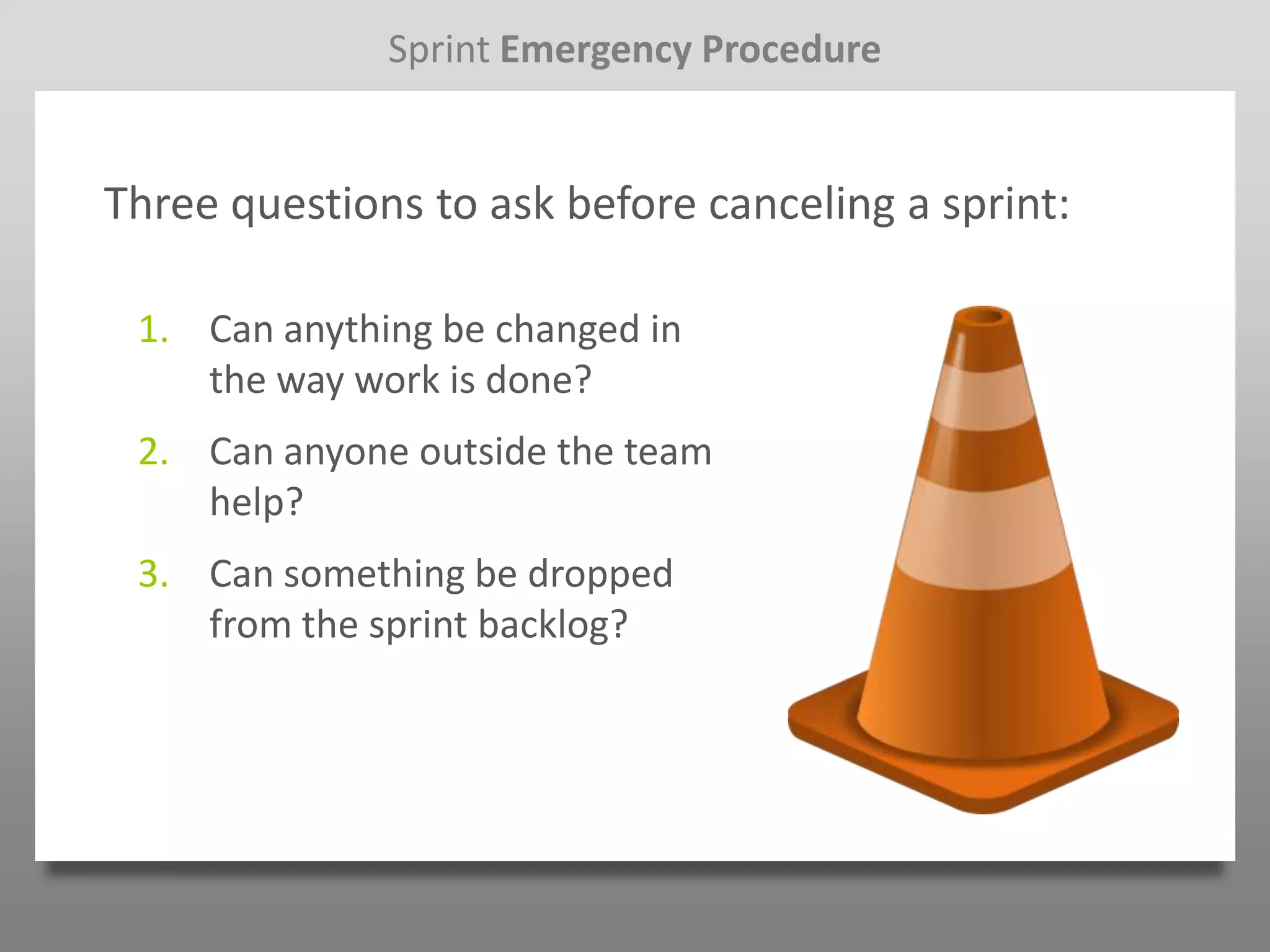 Sprint Emergency Procedure

Three questions to ask before canceling a sprint:

1. Can anything be changed in the way work is done?
2. Can anyone outside the team help?
3. Can something be dropped from the sprint backlog?